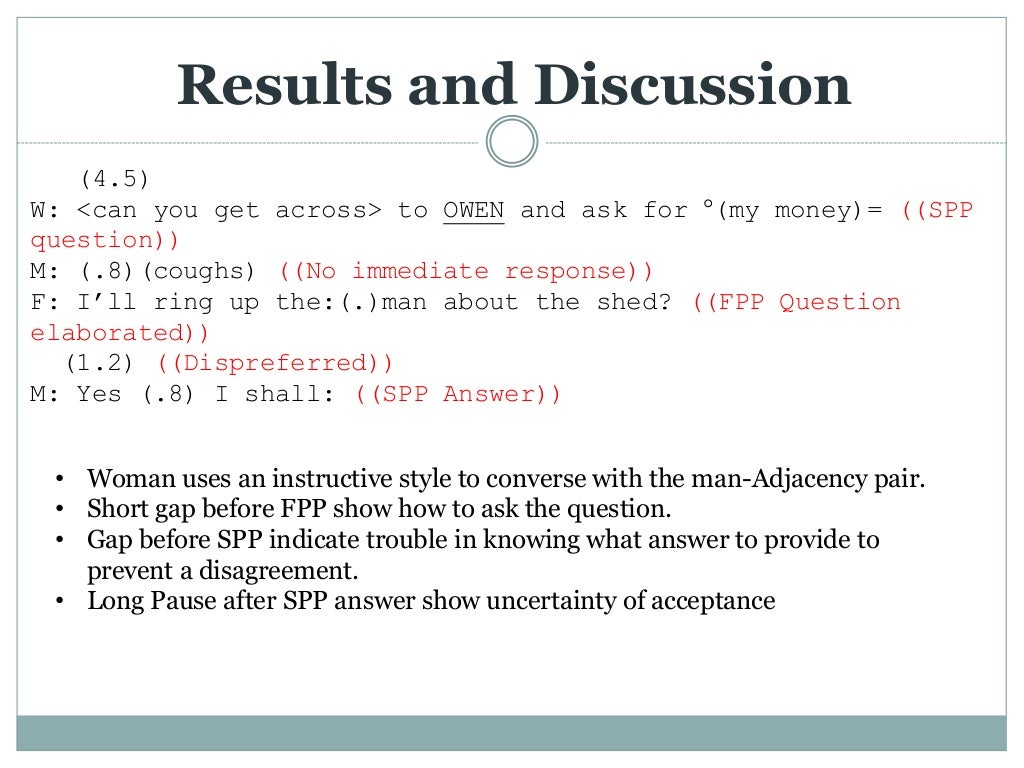 Results and Discussion

(4.5)
W: <can you get across> to OWEN and ask for °(my money)= ((SPP question))
M: (.8)(coughs) ((No immediate response))
F: I'll ring up the:(.)man about the shed? ((FPP Question elaborated))
(1.2) ((Dispreferred))
M: Yes (.8) I shall: ((SPP Answer))

• Woman uses an instructive style to converse with the man-Adjacency pair.
• Short gap before FPP show how to ask the question.
• Gap before SPP indicate trouble in knowing what answer to provide to prevent a disagreement.
• Long Pause after SPP answer show uncertainty of acceptance